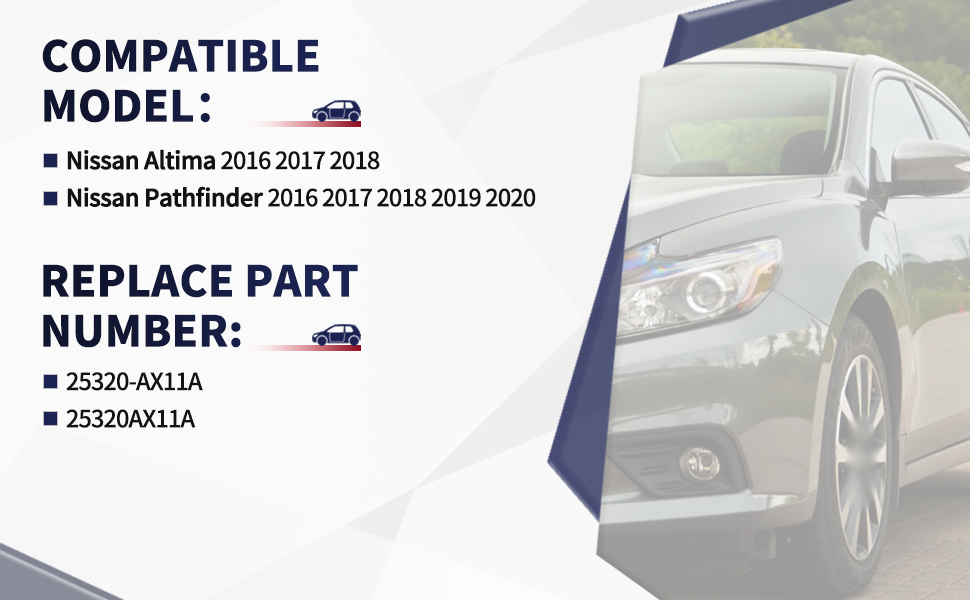 COMPATIBLE MODEL:

■ Nissan Altima 2016 2017 2018
■ Nissan Pathfinder 2016 2017 2018 2019 2020

REPLACE PART NUMBER:

■ 25320-AX11A
■ 25320AX11A